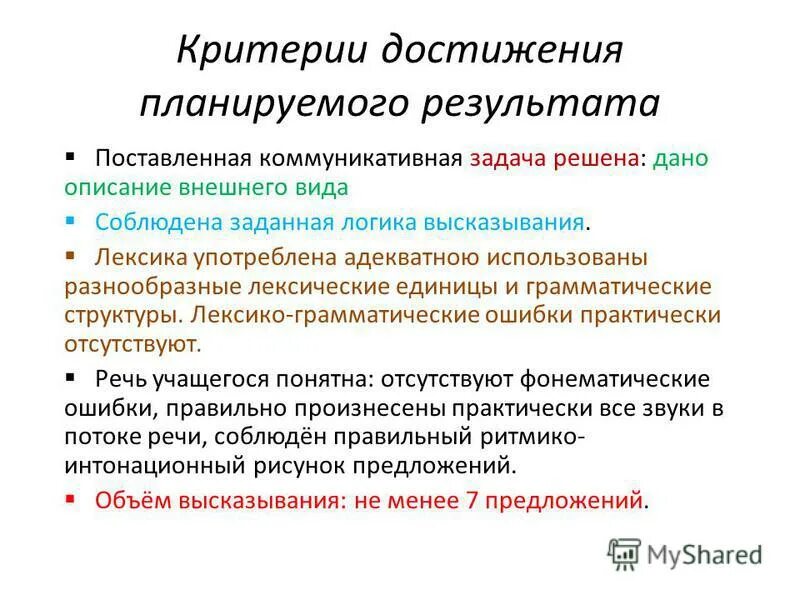 Критерии достижения планируемого результата

▪ Поставленная коммуникативная задача решена: дано описание внешнего вида

▪ Соблюдена заданная логика высказывания.

▪ Лексика употреблена адекватною использованы разнообразные лексические единицы и грамматические структуры. Лексико-грамматические ошибки практически отсутствуют.

▪ Речь учащегося понятна: отсутствуют фонематические ошибки, правильно произнесены практически все звуки в потоке речи, соблюдён правильный ритмико-интонационный рисунок предложений.

▪ Объём высказывания: не менее 7 предложений.

MyShared